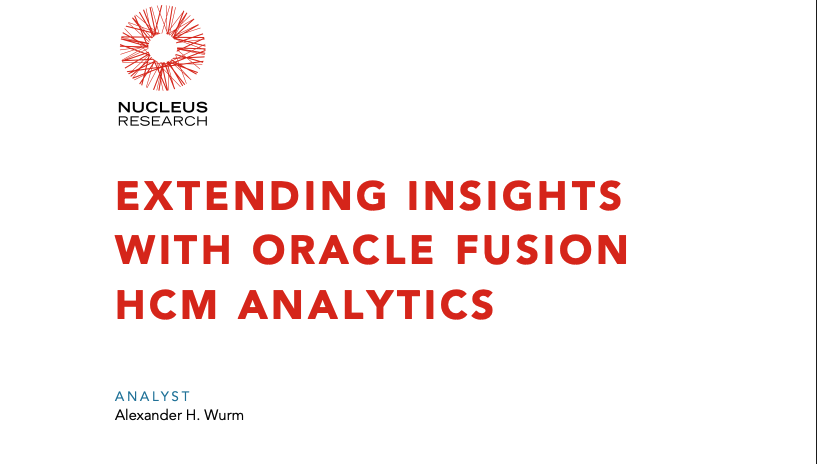 NUCLEUS
RESEARCH

EXTENDING INSIGHTS WITH ORACLE FUSION HCM ANALYTICS

ANALYST
Alexander H. Wurm